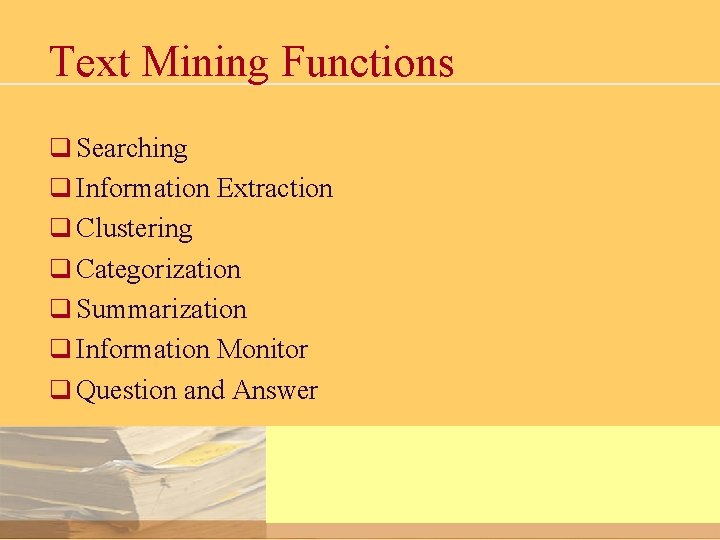 Text Mining Functions

❑ Searching
❑ Information Extraction
❑ Clustering
❑ Categorization
❑ Summarization
❑ Information Monitor
❑ Question and Answer